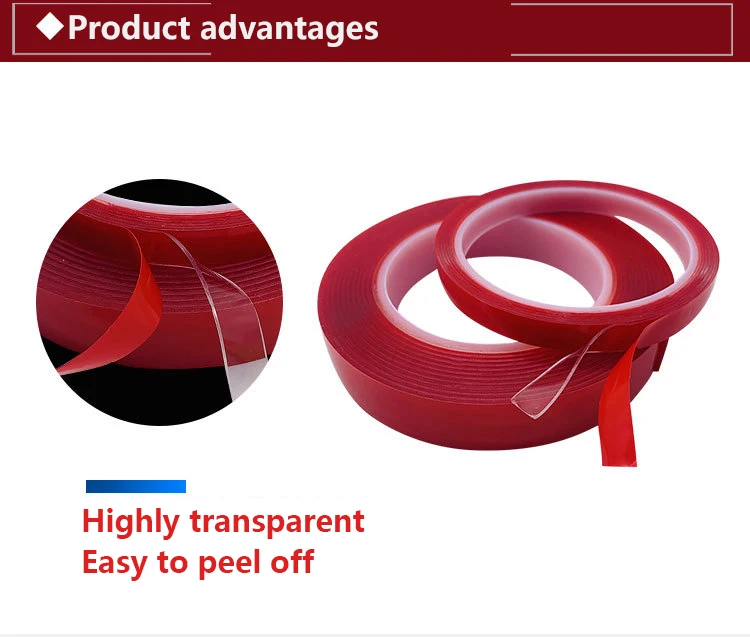 ◆Product advantages

Highly transparent
Easy to peel off